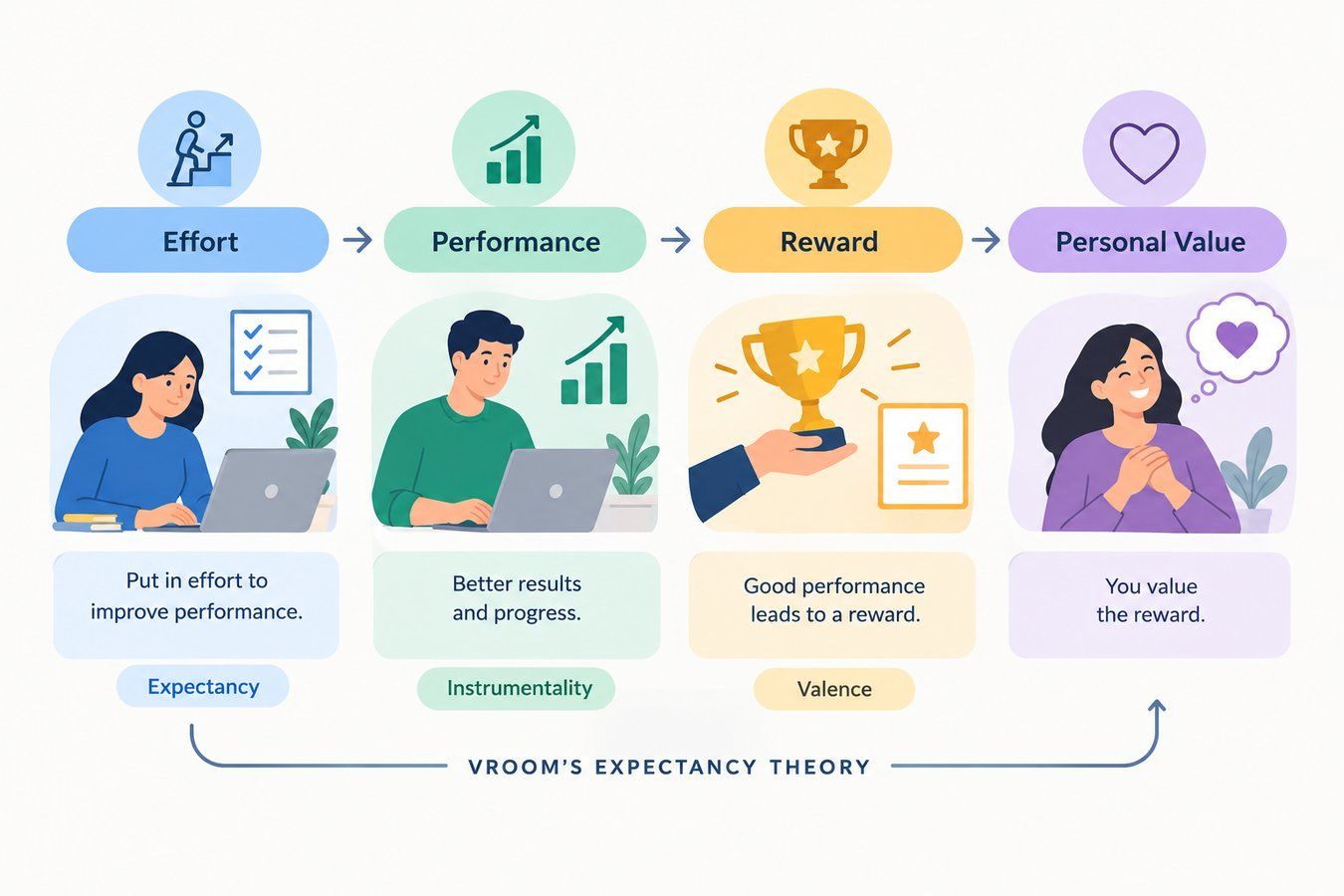 Effort

Performance

Reward

Personal Value

Put in effort to improve performance.

Better results and progress.

Good performance leads to a reward.

You value the reward.

Expectancy

Instrumentality

Valence

VROOM'S EXPECTANCY THEORY